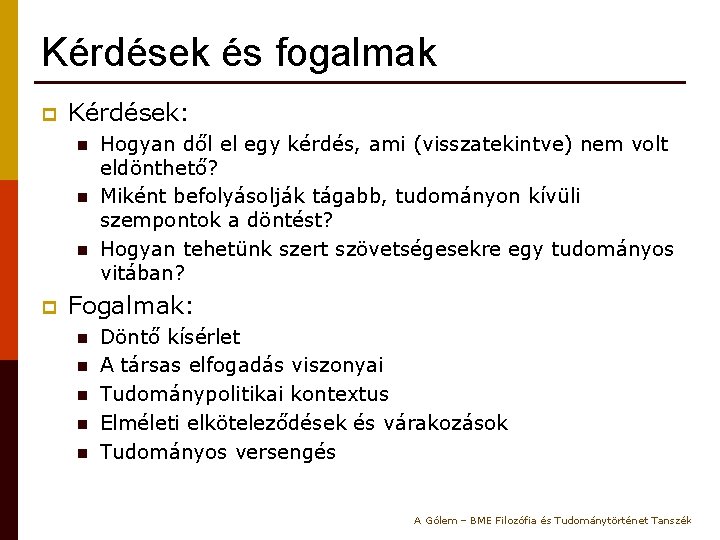 Kérdések és fogalmak

Kérdések:

Hogyan dől el egy kérdés, ami (visszatekintve) nem volt eldönthető?

Miként befolyásolják tágabb, tudományon kívüli szempontok a döntést?

Hogyan tehetünk szert szövetségesekre egy tudományos vitában?

Fogalmak:

Döntő kísérlet

A társas elfogadás viszonyai

Tudománypolitikai kontextus

Elméleti elköteleződések és várakozások

Tudományos versengés

A Gólem – BME Filozófia és Tudománytörténet Tanszék